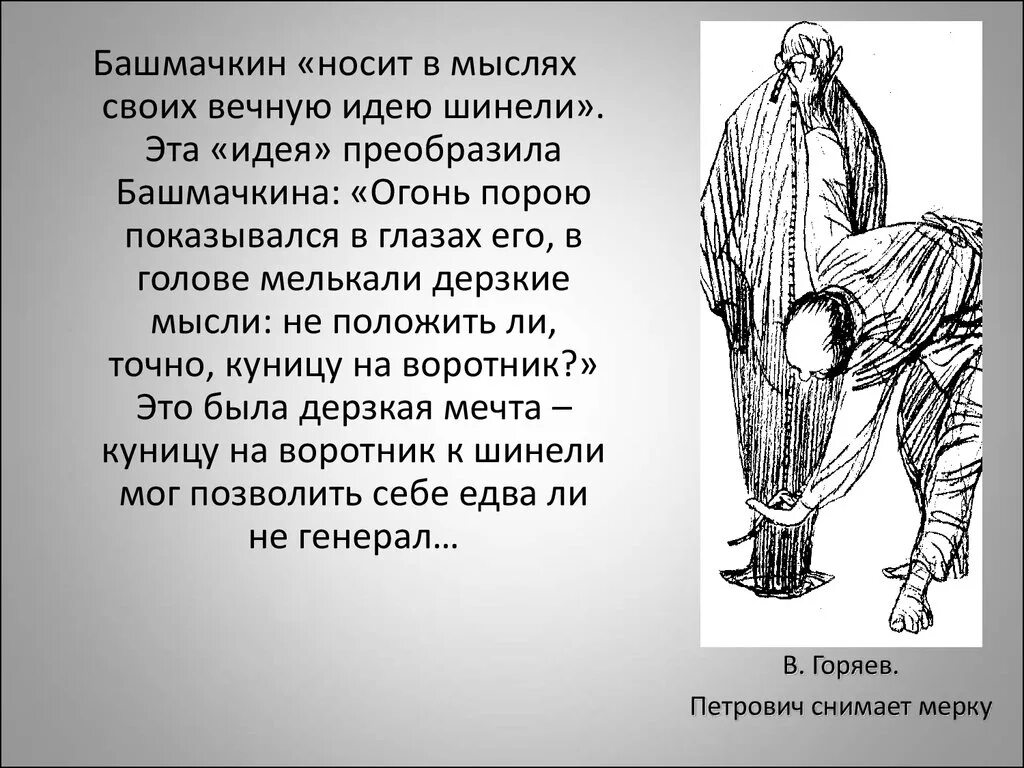 Башмачкин «носит в мыслях своих вечную идею шинели». Эта «идея» преобразила Башмачкина: «Огонь порою показывался в глазах его, в голове мелькали дерзкие мысли: не положить ли, точно, куницу на воротник?» Это была дерзкая мечта – куницу на воротник к шинели мог позволить себе едва ли не генерал…

В. Горяев.

Петрович снимает мерку